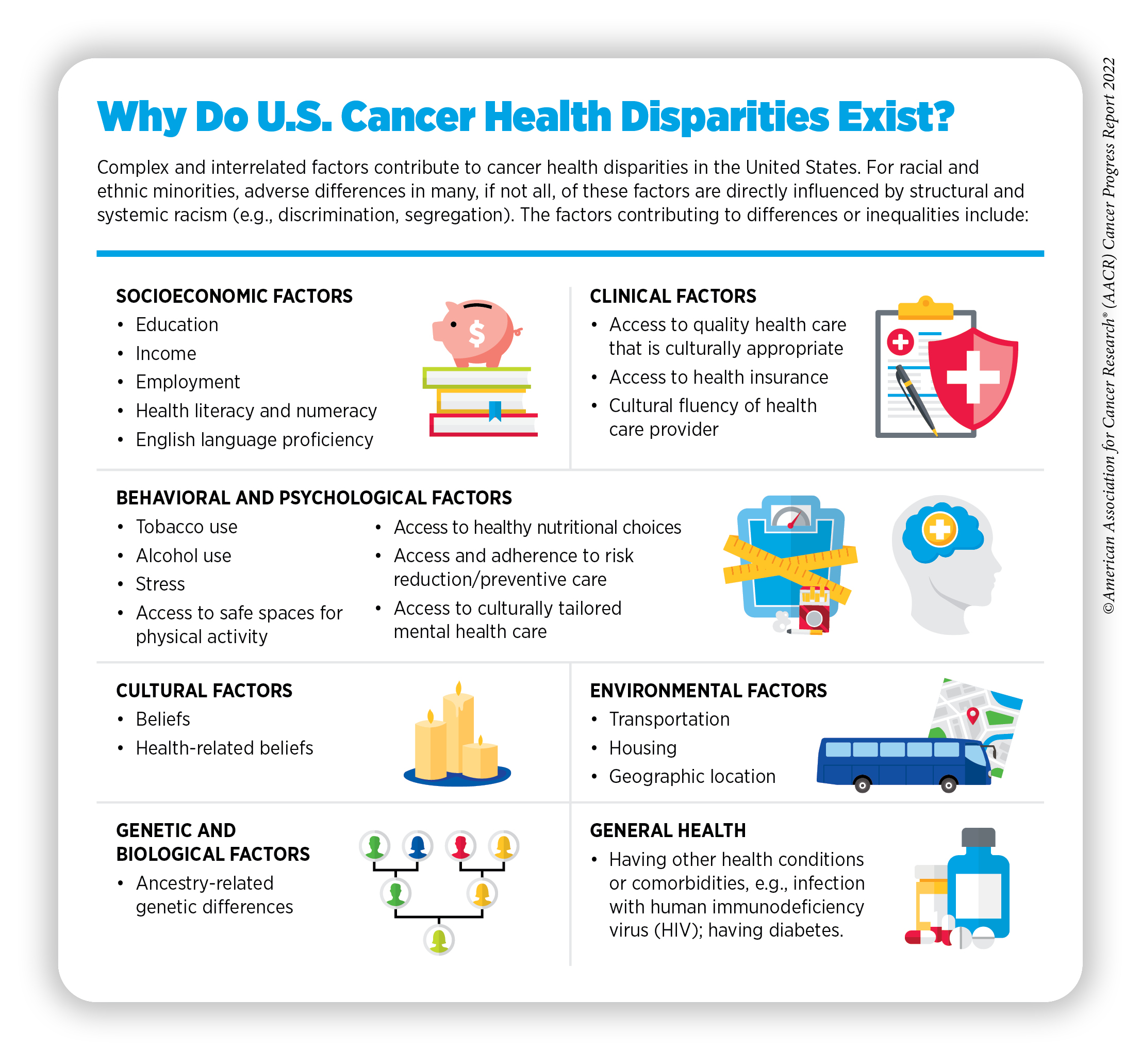 Why Do U.S. Cancer Health Disparities Exist?

Complex and interrelated factors contribute to cancer health disparities in the United States. For racial and ethnic minorities, adverse differences in many, if not all, of these factors are directly influenced by structural and systemic racism (e.g., discrimination, segregation). The factors contributing to differences or inequalities include:

SOCIOECONOMIC FACTORS
• Education
• Income
• Employment
• Health literacy and numeracy
• English language proficiency

CLINICAL FACTORS
• Access to quality health care that is culturally appropriate
• Access to health insurance
• Cultural fluency of health care provider

BEHAVIORAL AND PSYCHOLOGICAL FACTORS
• Tobacco use
• Alcohol use
• Stress
• Access to safe spaces for physical activity

• Access to healthy nutritional choices
• Access and adherence to risk reduction/preventive care
• Access to culturally tailored mental health care

CULTURAL FACTORS
• Beliefs
• Health-related beliefs

ENVIRONMENTAL FACTORS
• Transportation
• Housing
• Geographic location

GENETIC AND BIOLOGICAL FACTORS
• Ancestry-related genetic differences

GENERAL HEALTH
• Having other health conditions or comorbidities, e.g., infection with human immunodeficiency virus (HIV); having diabetes.

©American Association for Cancer Research® (AACR) Cancer Progress Report 2022